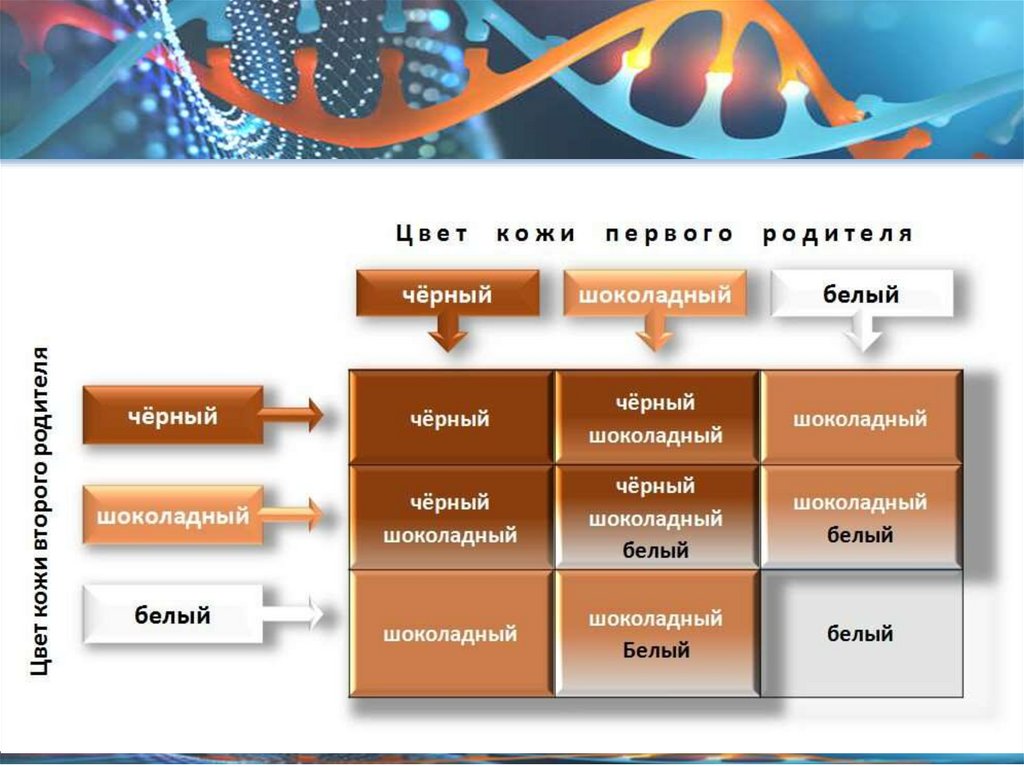 Цвет кожи первого родителя

Цвет кожи второго родителя

| | чёрный | шоколадный | белый |
|---|---|---|---|
| чёрный | чёрный | чёрный шоколадный | шоколадный |
| шоколадный | чёрный шоколадный | чёрный шоколадный белый | шоколадный белый |
| белый | шоколадный | шоколадный Белый | белый |